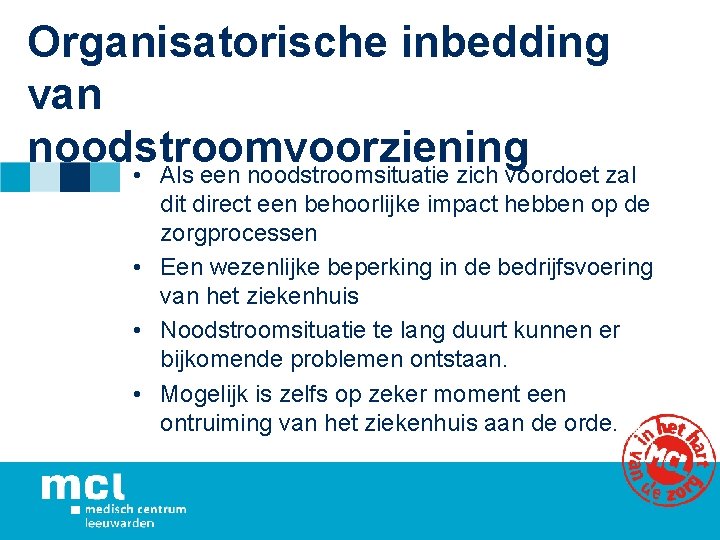 Organisatorische inbedding van noodstroomvoorziening

• Als een noodstroomsituatie zich voordoet zal dit direct een behoorlijke impact hebben op de zorgprocessen
• Een wezenlijke beperking in de bedrijfsvoering van het ziekenhuis
• Noodstroomsituatie te lang duurt kunnen er bijkomende problemen ontstaan.
• Mogelijk is zelfs op zeker moment een ontruiming van het ziekenhuis aan de orde.

in het hart van de zorg
mcl

mcl
medisch centrum
leeuwarden